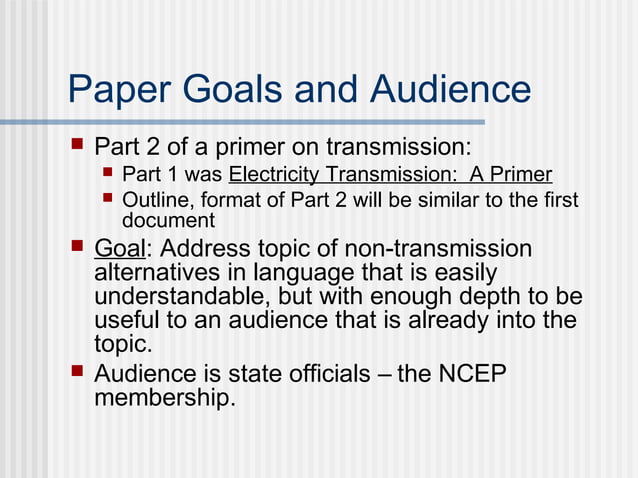 Paper Goals and Audience

- Part 2 of a primer on transmission:
  - Part 1 was Electricity Transmission: A Primer
  - Outline, format of Part 2 will be similar to the first document
- Goal: Address topic of non-transmission alternatives in language that is easily understandable, but with enough depth to be useful to an audience that is already into the topic.
- Audience is state officials – the NCEP membership.